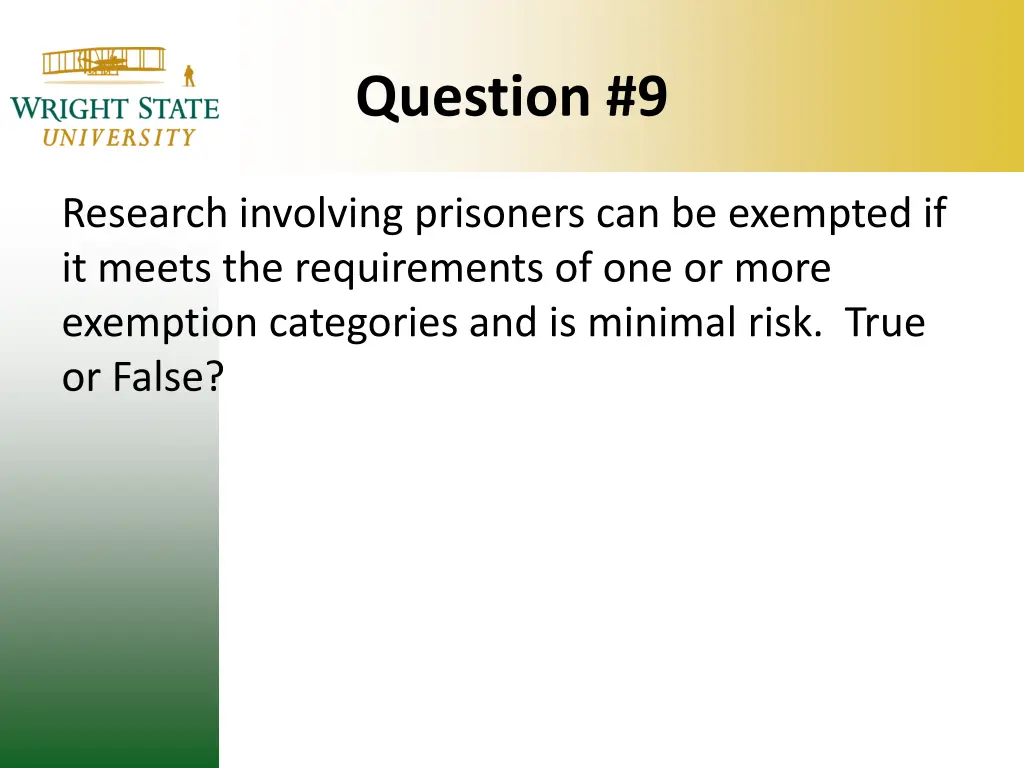 WRIGHT STATE
UNIVERSITY

Question #9

Research involving prisoners can be exempted if it meets the requirements of one or more exemption categories and is minimal risk. True or False?